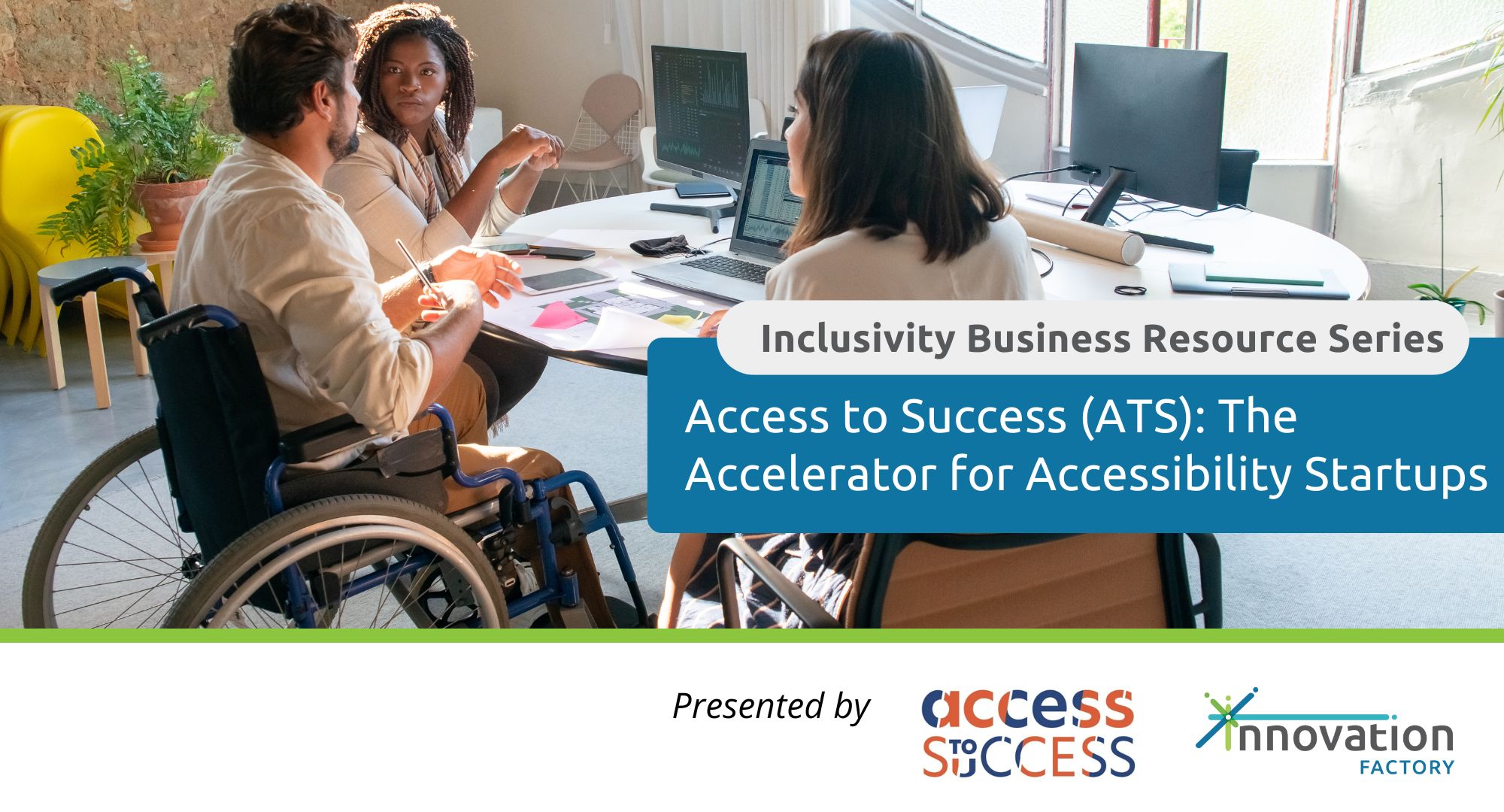 Inclusivity Business Resource Series

Access to Success (ATS): The Accelerator for Accessibility Startups

Presented by

access TO SUCCESS

innovation FACTORY